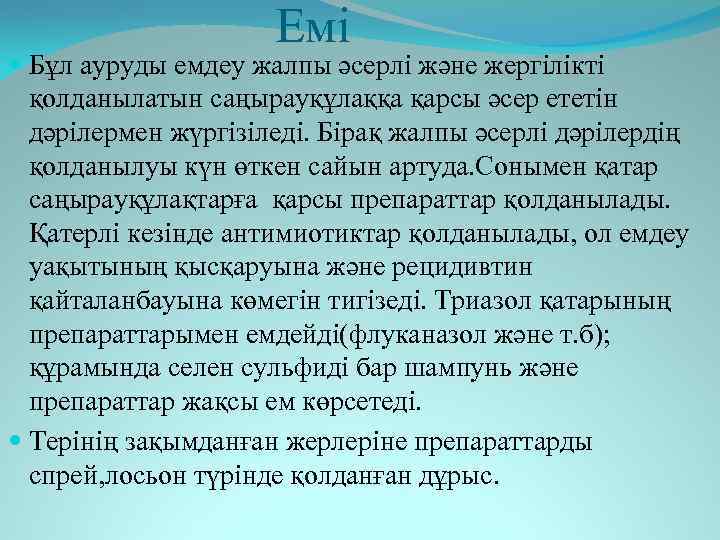 Емі

Бұл ауруды емдеу жалпы әсерлі және жергілікті қолданылатын саңырауқұлаққа қарсы әсер ететін дәрілермен жүргізіледі. Бірақ жалпы әсерлі дәрілердің қолданылуы күн өткен сайын артуда.Сонымен қатар саңырауқұлақтарға қарсы препараттар қолданылады. Қатерлі кезінде антимиотиктар қолданылады, ол емдеу уақытының қысқаруына және рецидивтин қайталанбауына көмегін тигізеді. Триазол қатарының препараттарымен емдейді(флуканазол және т.б); құрамында селен сульфиді бар шампунь және препараттар жақсы ем көрсетеді.

Терінің зақымданған жерлеріне препараттарды спрей,лосьон түрінде қолданған дұрыс.